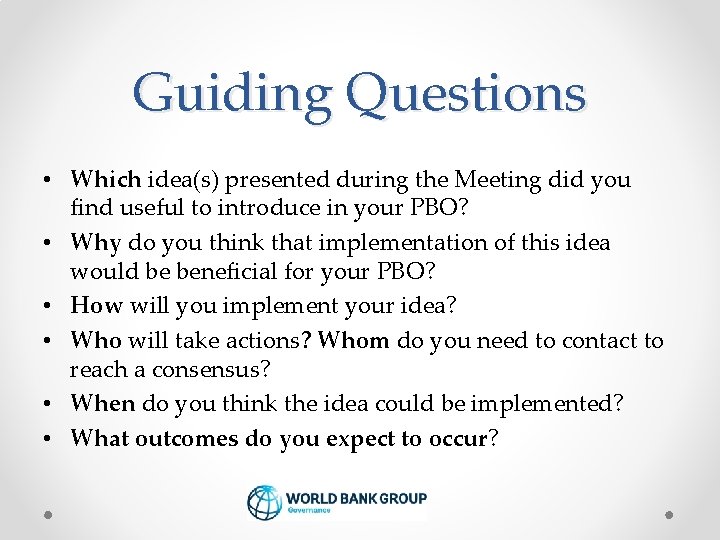 Guiding Questions

• Which idea(s) presented during the Meeting did you find useful to introduce in your PBO?
• Why do you think that implementation of this idea would be beneficial for your PBO?
• How will you implement your idea?
• Who will take actions? Whom do you need to contact to reach a consensus?
• When do you think the idea could be implemented?
• What outcomes do you expect to occur?

WORLD BANK GROUP
Governance